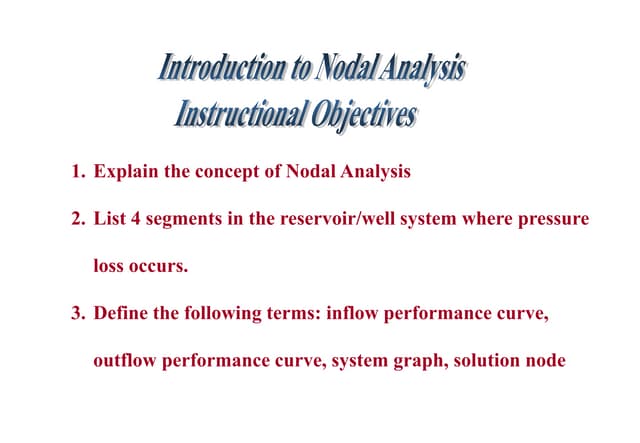 Introduction to Nodal Analysis
Instructional Objectives

1. Explain the concept of Nodal Analysis

2. List 4 segments in the reservoir/well system where pressure loss occurs.

3. Define the following terms: inflow performance curve, outflow performance curve, system graph, solution node